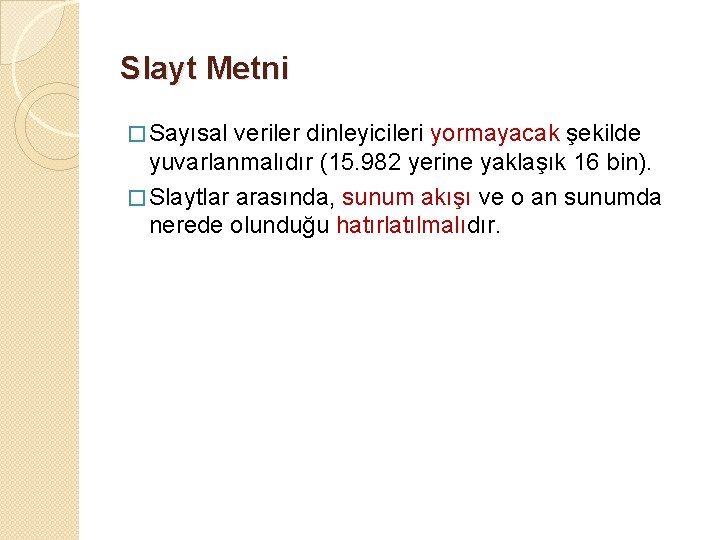 Slayt Metni

□ Sayısal veriler dinleyicileri yormayacak şekilde yuvarlanmalıdır (15.982 yerine yaklaşık 16 bin).

□ Slaytlar arasında, sunum akışı ve o an sunumda nerede olunduğu hatırlatılmalıdır.